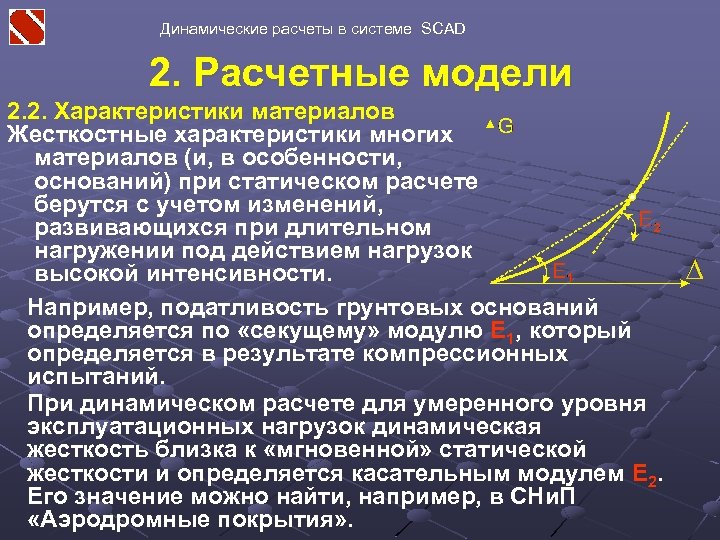 Динамические расчеты в системе SCAD

2. Расчетные модели

2.2. Характеристики материалов

Жесткостные характеристики многих материалов (и, в особенности, оснований) при статическом расчете берутся с учетом изменений, развивающихся при длительном нагружении под действием нагрузок высокой интенсивности.

G

$E_2$

$E_1$

$\Delta$

Например, податливость грунтовых оснований определяется по «секущему» модулю $E_1$, который определяется в результате компрессионных испытаний.

При динамическом расчете для умеренного уровня эксплуатационных нагрузок динамическая жесткость близка к «мгновенной» статической жесткости и определяется касательным модулем $E_2$. Его значение можно найти, например, в СНиП «Аэродромные покрытия».